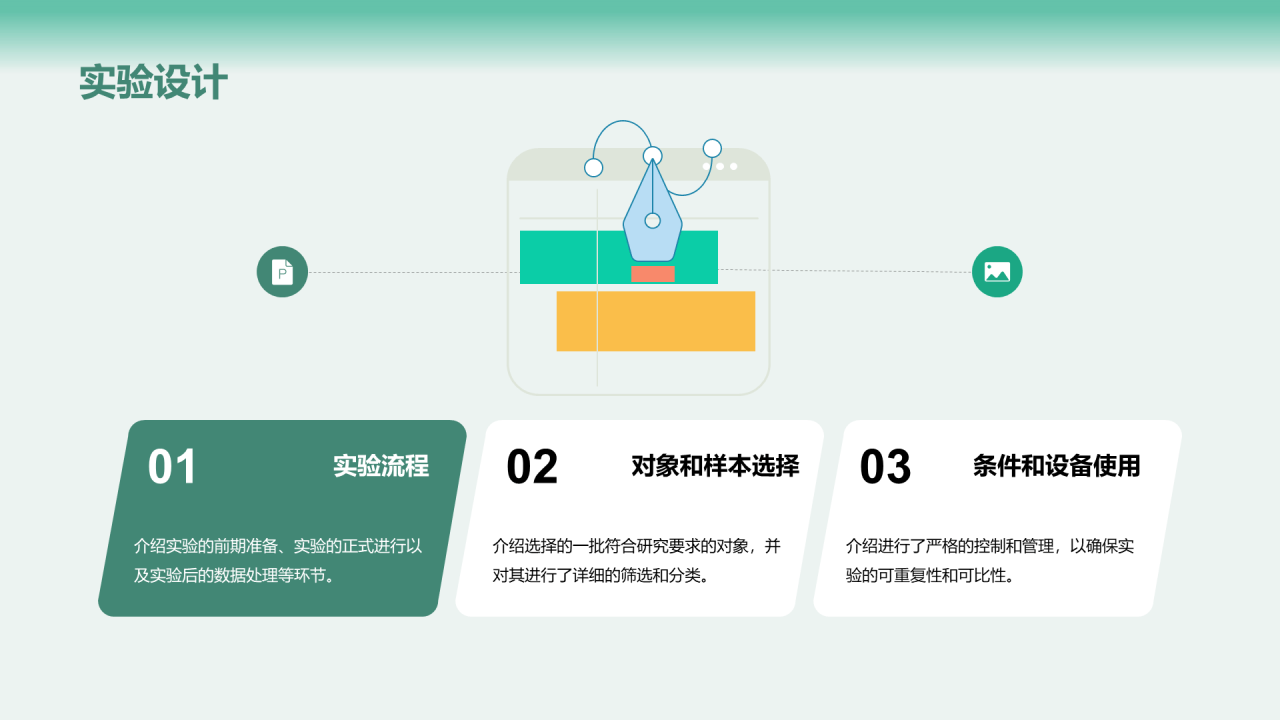 实验设计

P

01 实验流程

介绍实验的前期准备、实验的正式进行以及实验后的数据处理等环节。

02 对象和样本选择

介绍选择的一批符合研究要求的对象，并对其进行了详细的筛选和分类。

03 条件和设备使用

介绍进行了严格的控制和管理，以确保实验的可重复性和可比性。